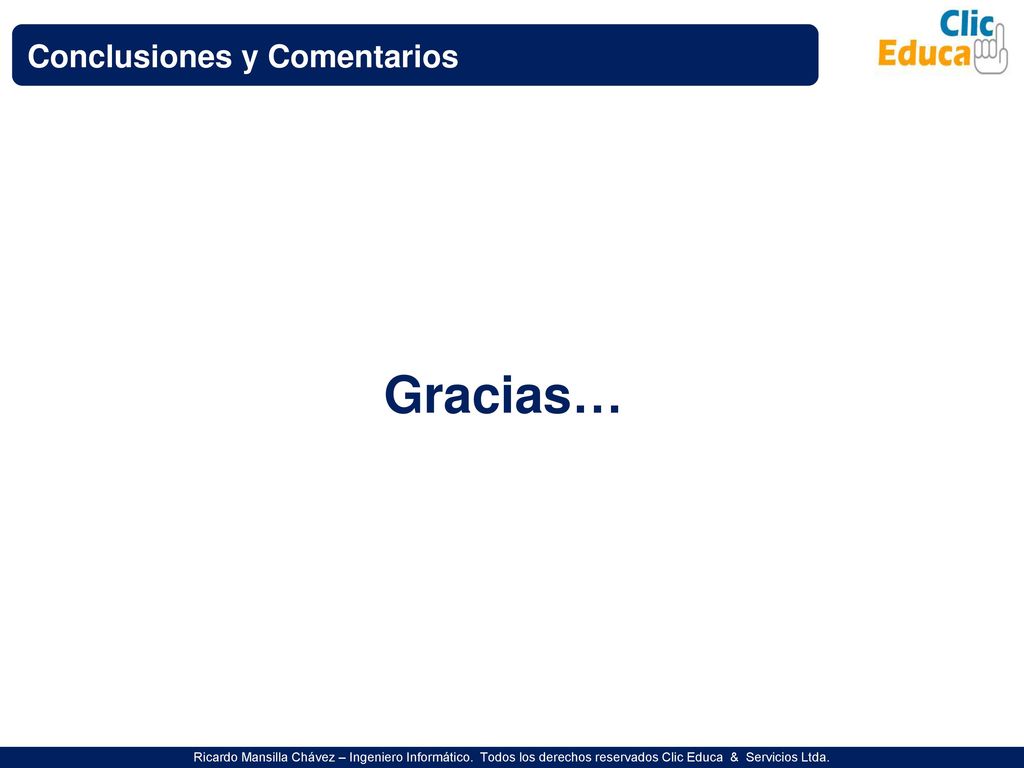 Conclusiones y Comentarios

Clic
Educa

Gracias…

Ricardo Mansilla Chávez – Ingeniero Informático. Todos los derechos reservados Clic Educa & Servicios Ltda.